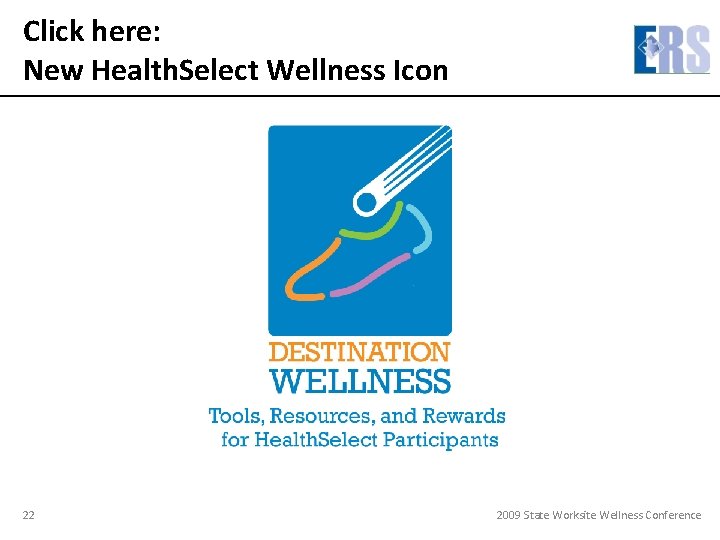 Click here:
New HealthSelect Wellness Icon

ERS

DESTINATION
WELLNESS
Tools, Resources, and Rewards for HealthSelect Participants

22

2009 State Worksite Wellness Conference